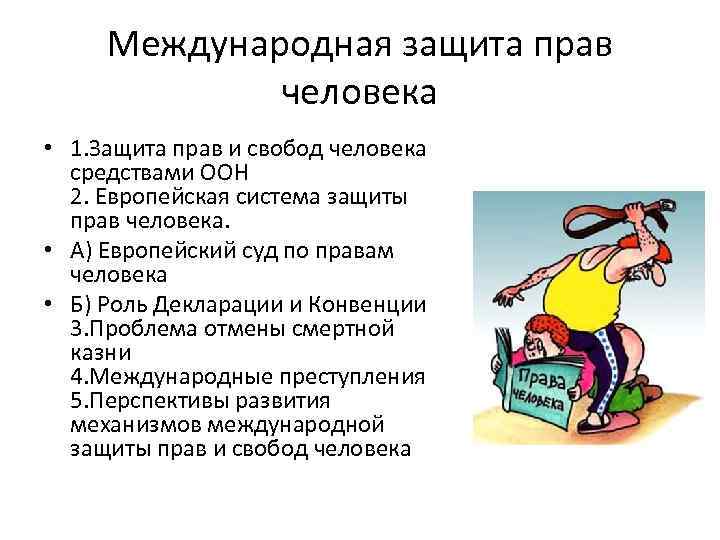 Международная защита прав человека

• 1.Защита прав и свобод человека средствами ООН
2. Европейская система защиты прав человека.
• А) Европейский суд по правам человека
• Б) Роль Декларации и Конвенции
3.Проблема отмены смертной казни
4.Международные преступления
5.Перспективы развития механизмов международной защиты прав и свобод человека

Права человека